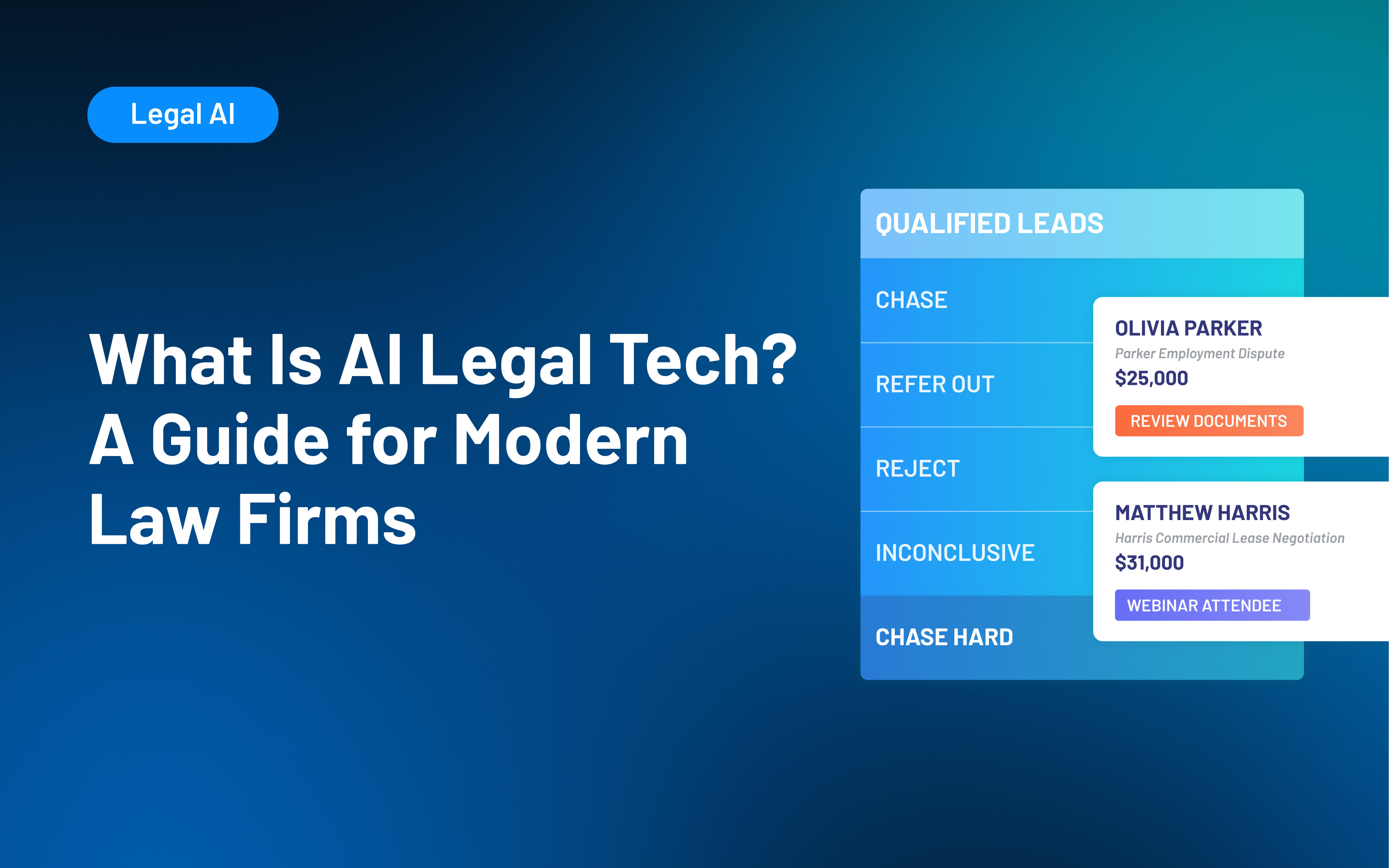 Legal AI

What Is AI Legal Tech? A Guide for Modern Law Firms

QUALIFIED LEADS

CHASE

REFER OUT

REJECT

INCONCLUSIVE

CHASE HARD

OLIVIA PARKER
Parker Employment Dispute
$25,000
REVIEW DOCUMENTS

MATTHEW HARRIS
Harris Commercial Lease Negotiation
$31,000
WEBINAR ATTENDEE